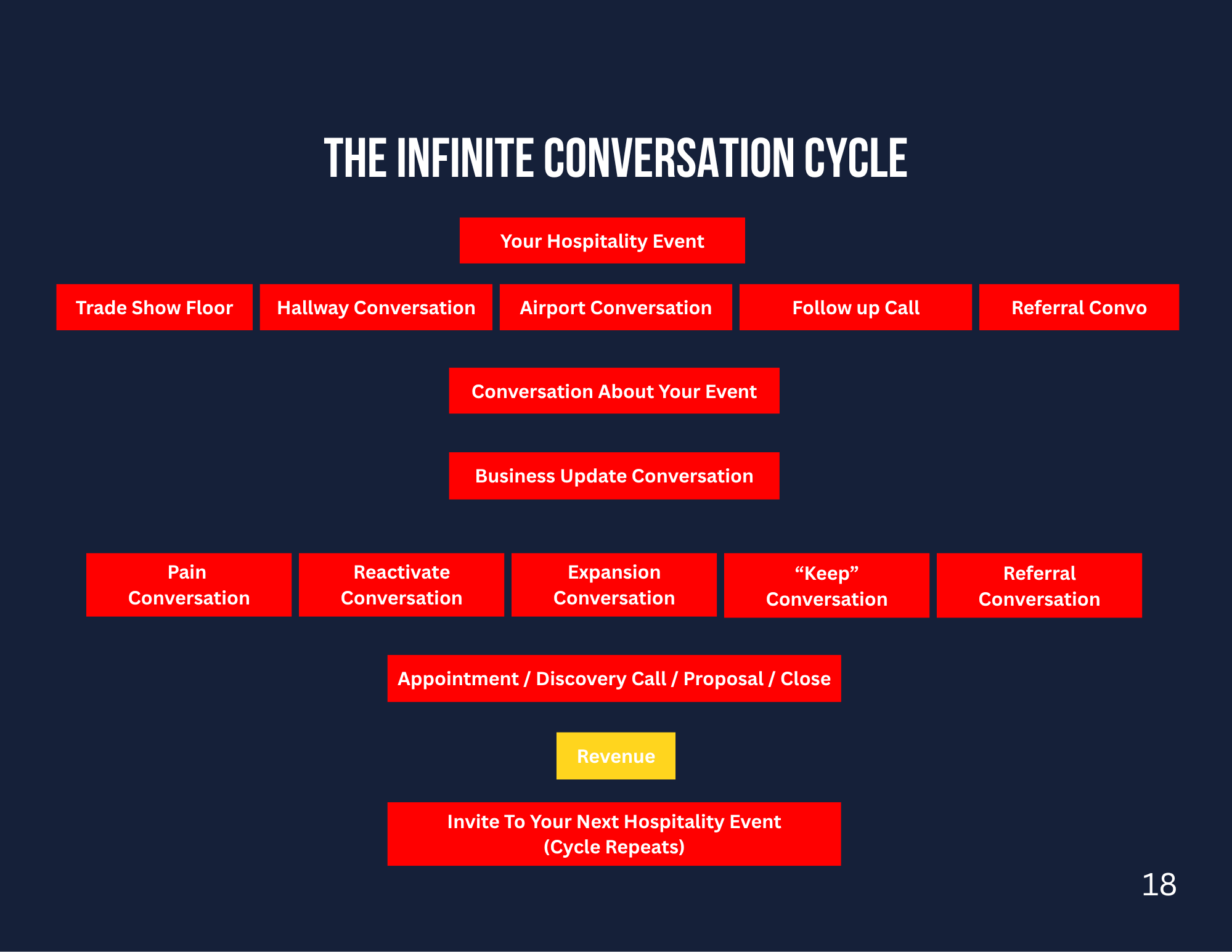 THE INFINITE CONVERSATION CYCLE

Your Hospitality Event

Trade Show Floor

Hallway Conversation

Airport Conversation

Follow up Call

Referral Convo

Conversation About Your Event

Business Update Conversation

Pain Conversation

Reactivate Conversation

Expansion Conversation

“Keep” Conversation

Referral Conversation

Appointment / Discovery Call / Proposal / Close

Revenue

Invite To Your Next Hospitality Event (Cycle Repeats)

18